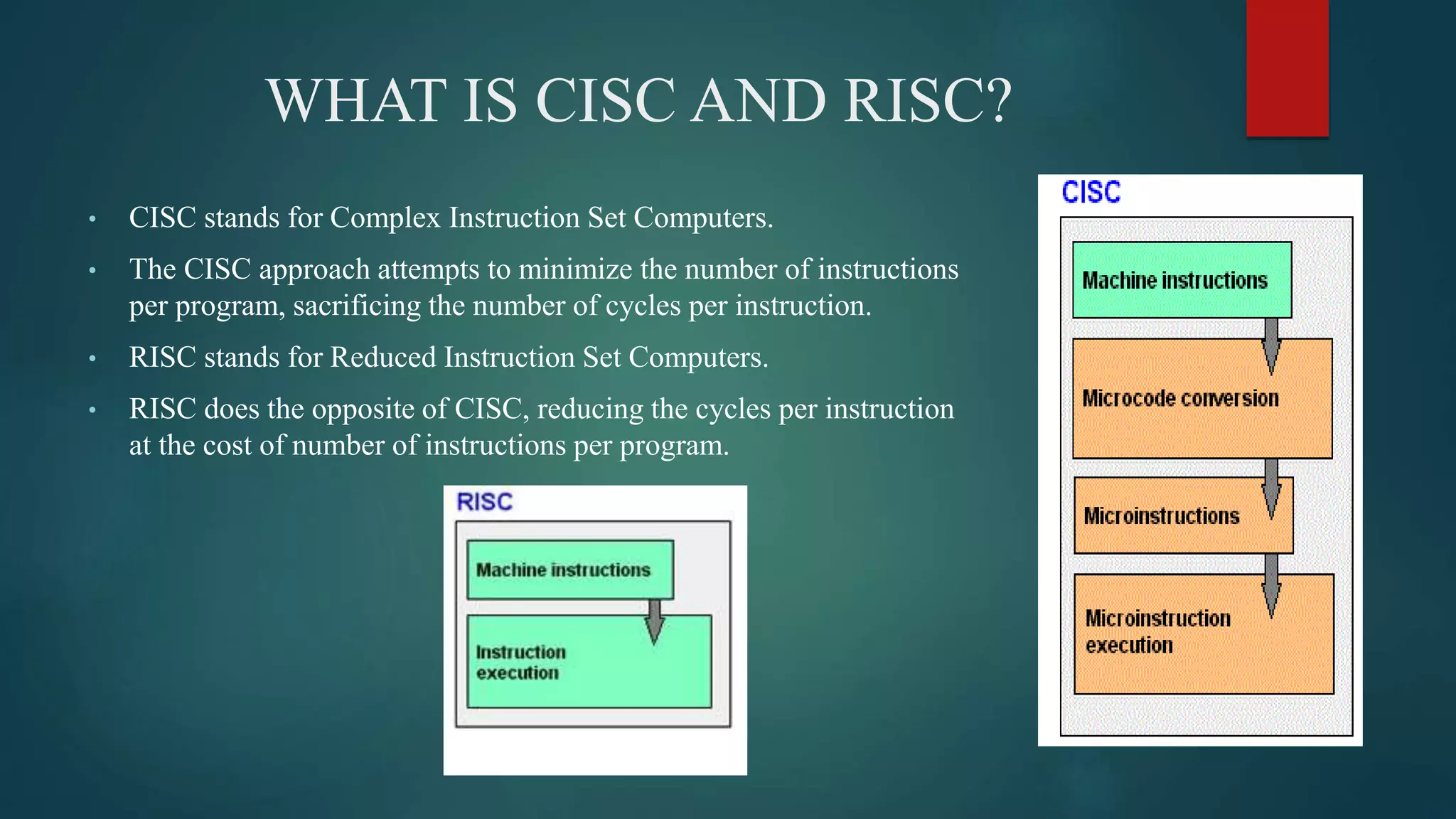 WHAT IS CISC AND RISC?

• CISC stands for Complex Instruction Set Computers.

• The CISC approach attempts to minimize the number of instructions per program, sacrificing the number of cycles per instruction.

• RISC stands for Reduced Instruction Set Computers.

• RISC does the opposite of CISC, reducing the cycles per instruction at the cost of number of instructions per program.

RISC

Machine instructions

Instruction execution

CISC

Machine instructions

Microcode conversion

Microinstructions

Microinstruction execution